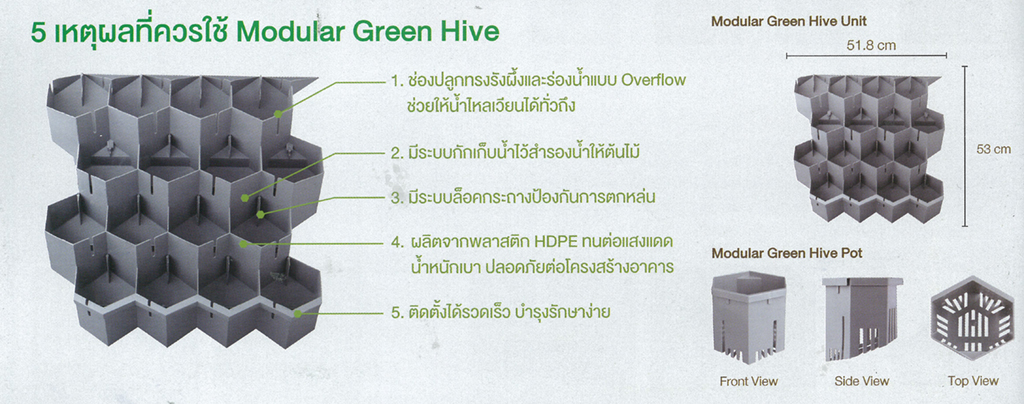 5 เหตุผลที่ควรใช้ Modular Green Hive

1. ช่องปลูกทรงรังผึ้งและร่องน้ำแบบ Overflow ช่วยให้น้ำไหลเวียนได้ทั่วถึง

2. มีระบบกักเก็บน้ำไว้สำรองน้ำให้ต้นไม้

3. มีระบบล็อคกระถางป้องกันการตกหล่น

4. ผลิตจากพลาสติก HDPE ทนต่อแสงแดด น้ำหนักเบา ปลอดภัยต่อโครงสร้างอาคาร

5. ติดตั้งได้รวดเร็ว บำรุงรักษาง่าย

Modular Green Hive Unit

51.8 cm

53 cm

Modular Green Hive Pot

Front View

Side View

Top View